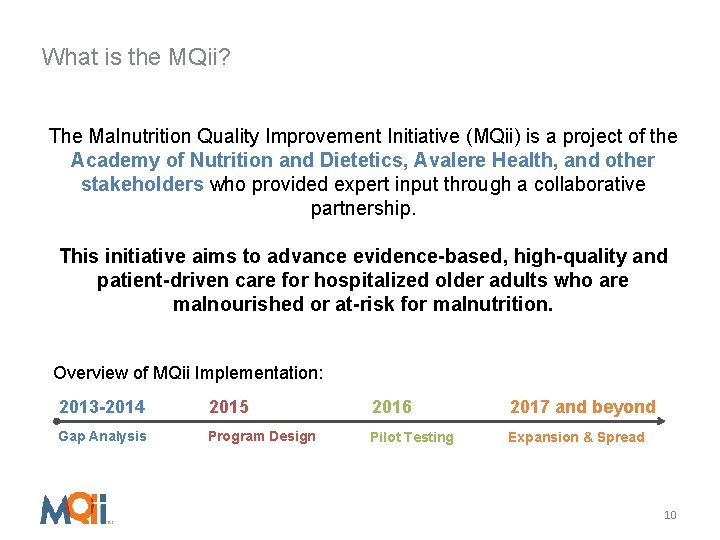 What is the MQii?

The Malnutrition Quality Improvement Initiative (MQii) is a project of the Academy of Nutrition and Dietetics, Avalere Health, and other stakeholders who provided expert input through a collaborative partnership.

This initiative aims to advance evidence-based, high-quality and patient-driven care for hospitalized older adults who are malnourished or at-risk for malnutrition.

Overview of MQii Implementation:

2013-2014
Gap Analysis

2015
Program Design

2016
Pilot Testing

2017 and beyond
Expansion & Spread

MQii

10